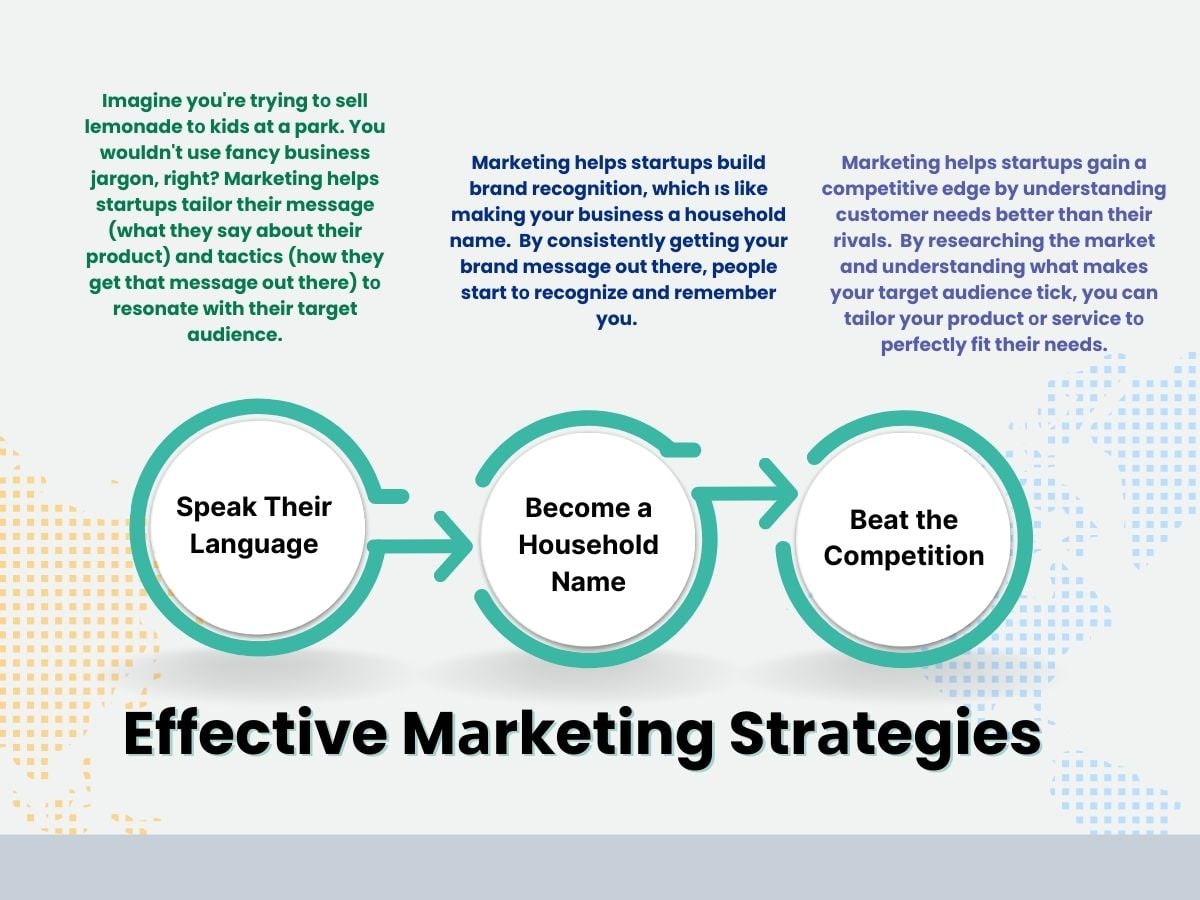 Imagine you're trying to sell lemonade to kids at a park. You wouldn't use fancy business jargon, right? Marketing helps startups tailor their message (what they say about their product) and tactics (how they get that message out there) to resonate with their target audience.

Marketing helps startups build brand recognition, which is like making your business a household name. By consistently getting your brand message out there, people start to recognize and remember you.

Marketing helps startups gain a competitive edge by understanding customer needs better than their rivals. By researching the market and understanding what makes your target audience tick, you can tailor your product or service to perfectly fit their needs.

Speak Their Language

Become a Household Name

Beat the Competition

Effective Marketing Strategies